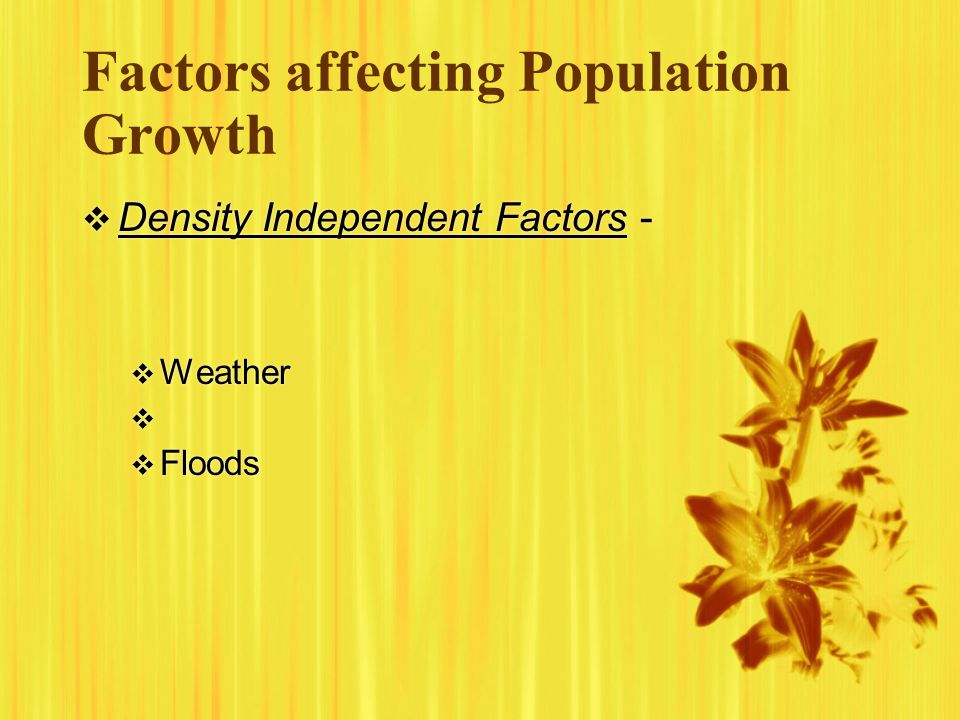 Factors affecting Population Growth

❖ Density Independent Factors -

❖ Weather
❖
❖ Floods